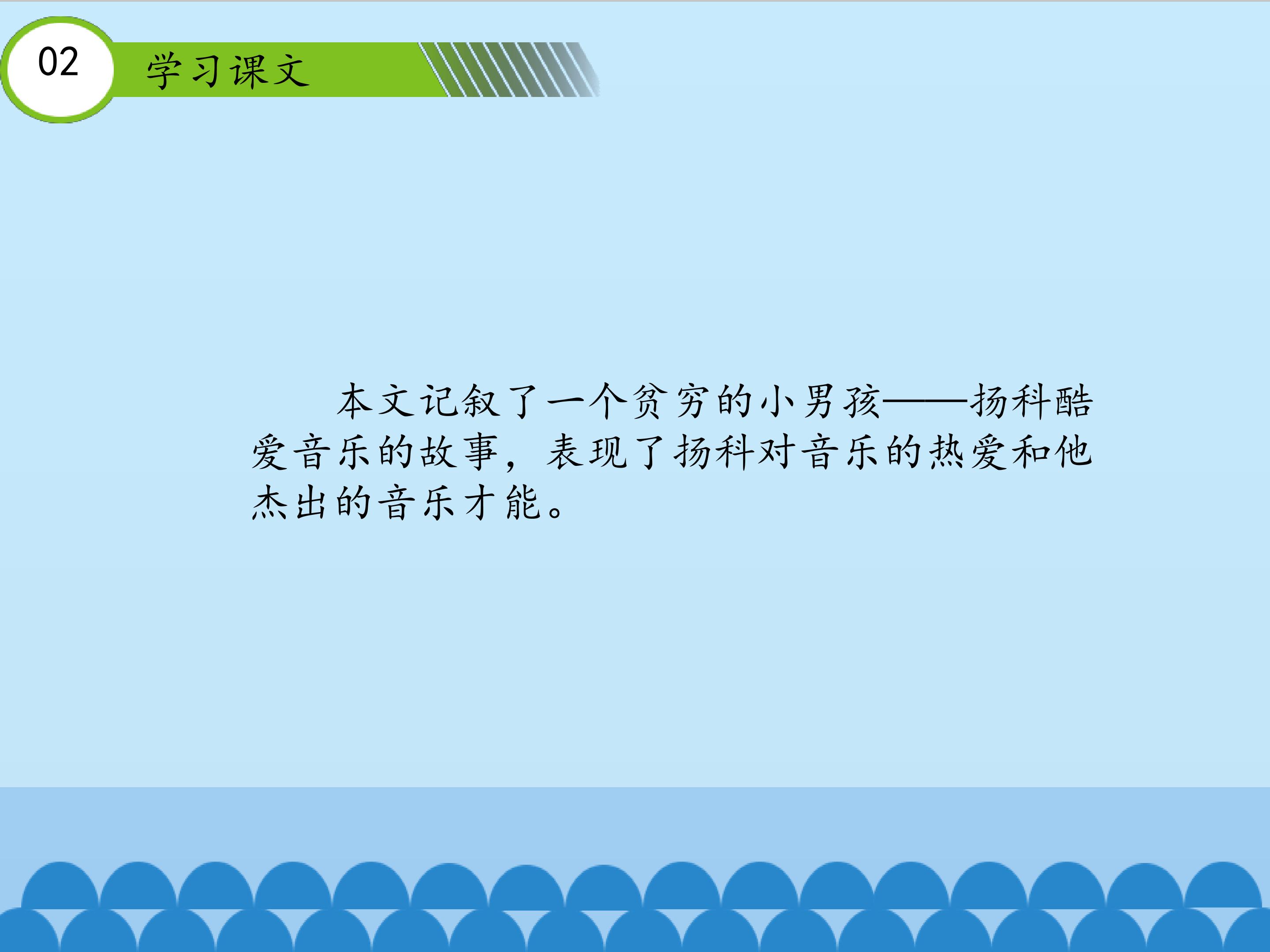 02

学习课文

本文记叙了一个贫穷的小男孩——扬科酷爱音乐的故事，表现了扬科对音乐的热爱和他杰出的音乐才能。